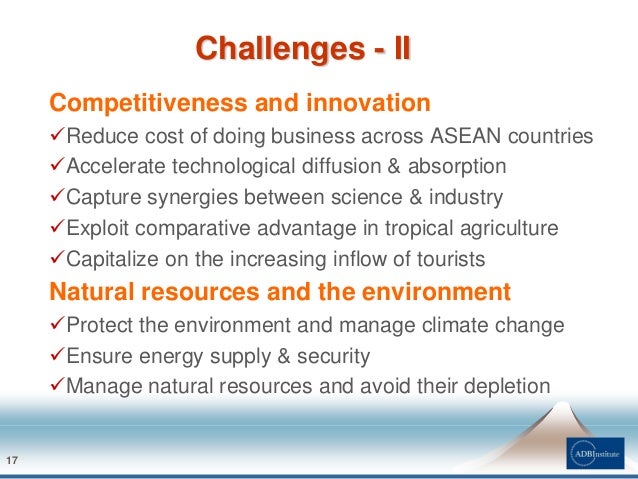 Challenges - II

Competitiveness and innovation

✓Reduce cost of doing business across ASEAN countries
✓Accelerate technological diffusion & absorption
✓Capture synergies between science & industry
✓Exploit comparative advantage in tropical agriculture
✓Capitalize on the increasing inflow of tourists

Natural resources and the environment

✓Protect the environment and manage climate change
✓Ensure energy supply & security
✓Manage natural resources and avoid their depletion

17

ADBInstitute